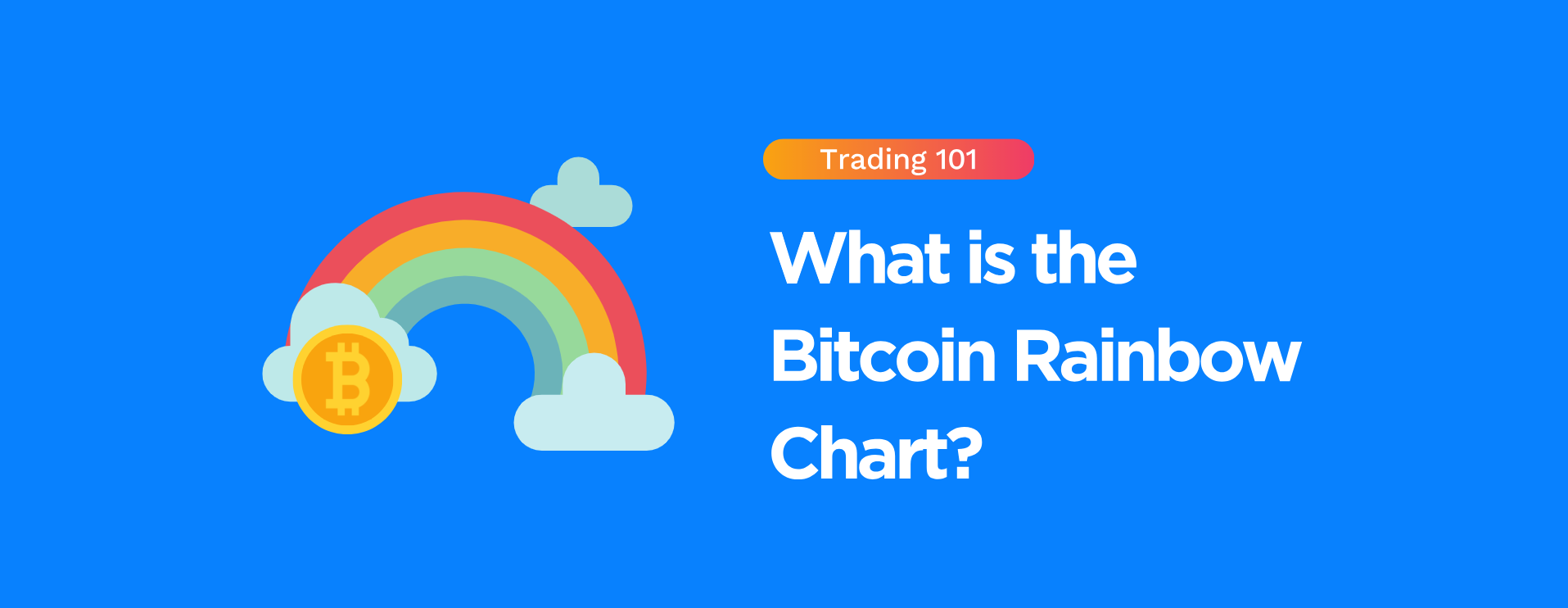 Trading 101

What is the Bitcoin Rainbow Chart?